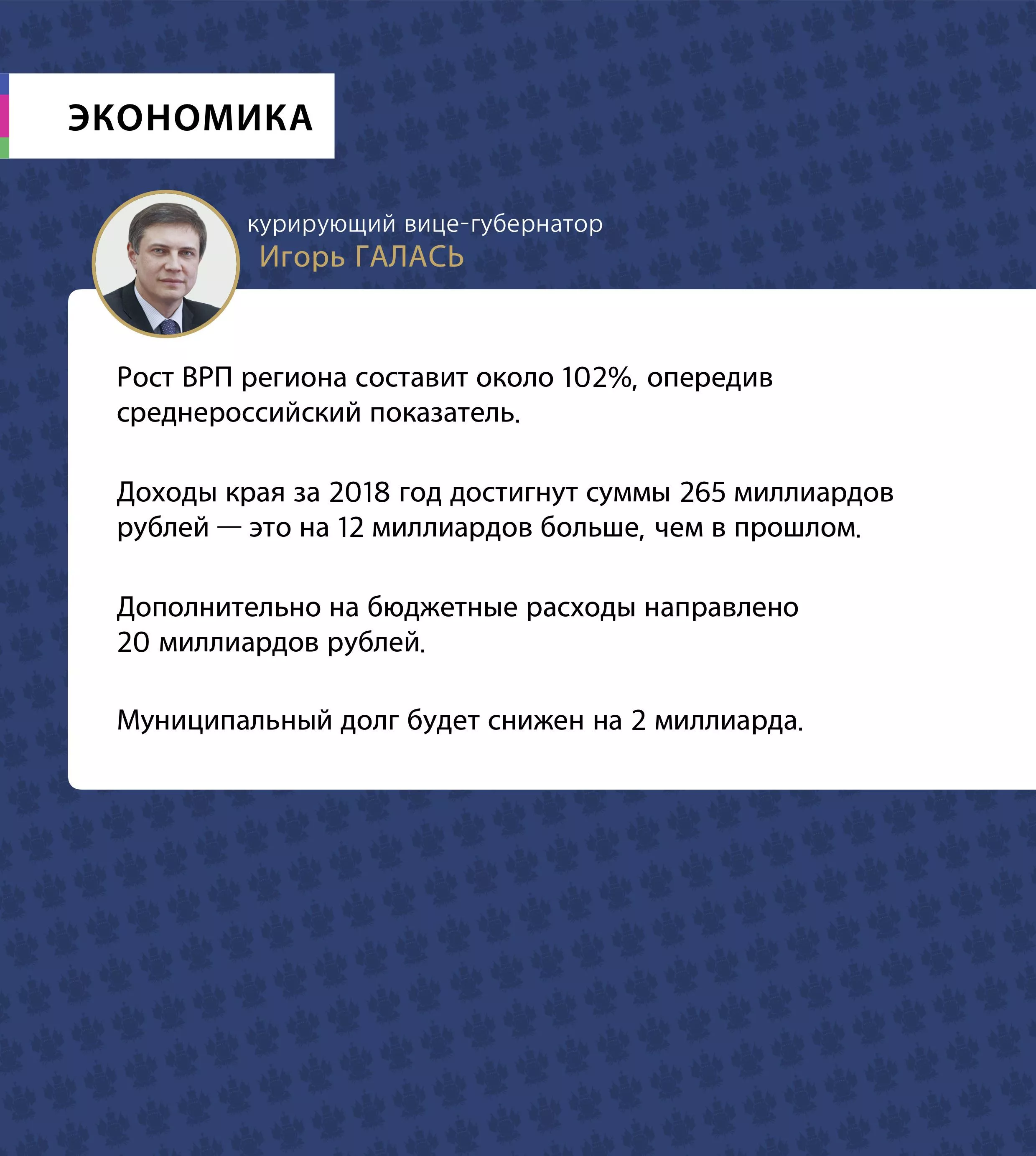 ЭКОНОМИКА

курирующий вице-губернатор
Игорь ГАЛАСЬ

Рост ВРП региона составит около 102%, опередив среднероссийский показатель.

Доходы края за 2018 год достигнут суммы 265 миллиардов рублей — это на 12 миллиардов больше, чем в прошлом.

Дополнительно на бюджетные расходы направлено 20 миллиардов рублей.

Муниципальный долг будет снижен на 2 миллиарда.